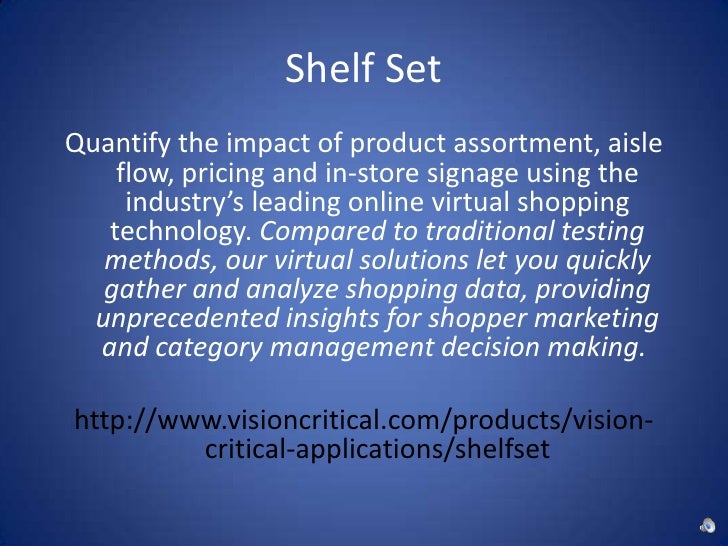 Shelf Set

Quantify the impact of product assortment, aisle flow, pricing and in-store signage using the industry's leading online virtual shopping technology. Compared to traditional testing methods, our virtual solutions let you quickly gather and analyze shopping data, providing unprecedented insights for shopper marketing and category management decision making.

http://www.visioncritical.com/products/vision-critical-applications/shelfset